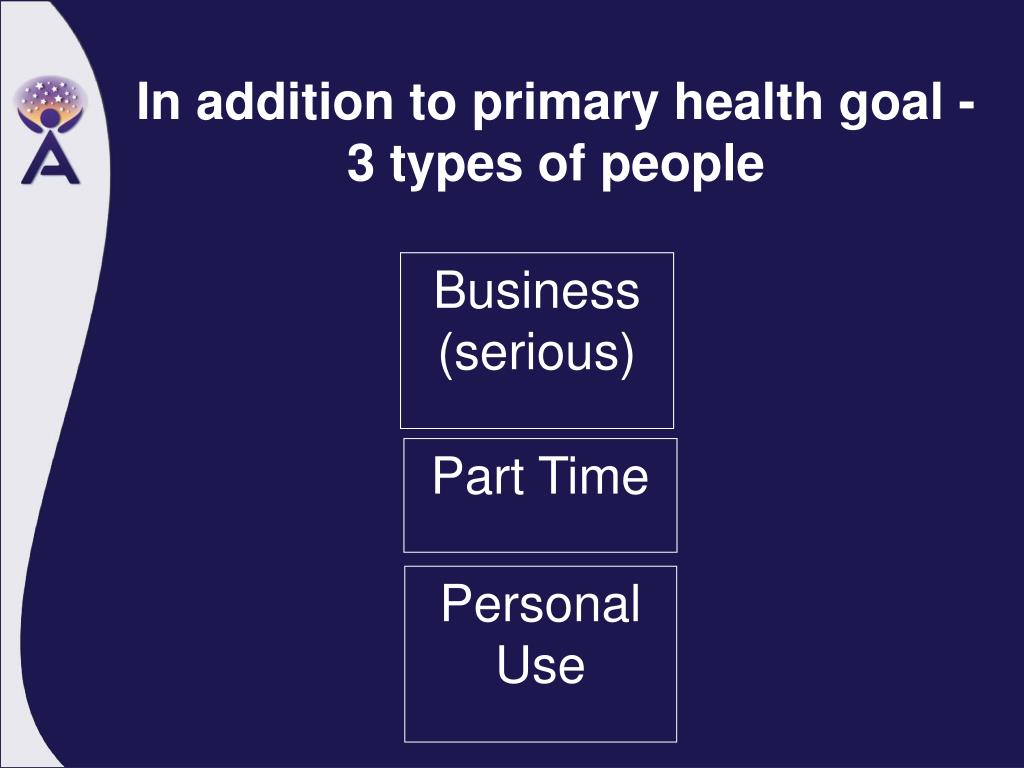 In addition to primary health goal - 3 types of people

Business (serious)

Part Time

Personal Use